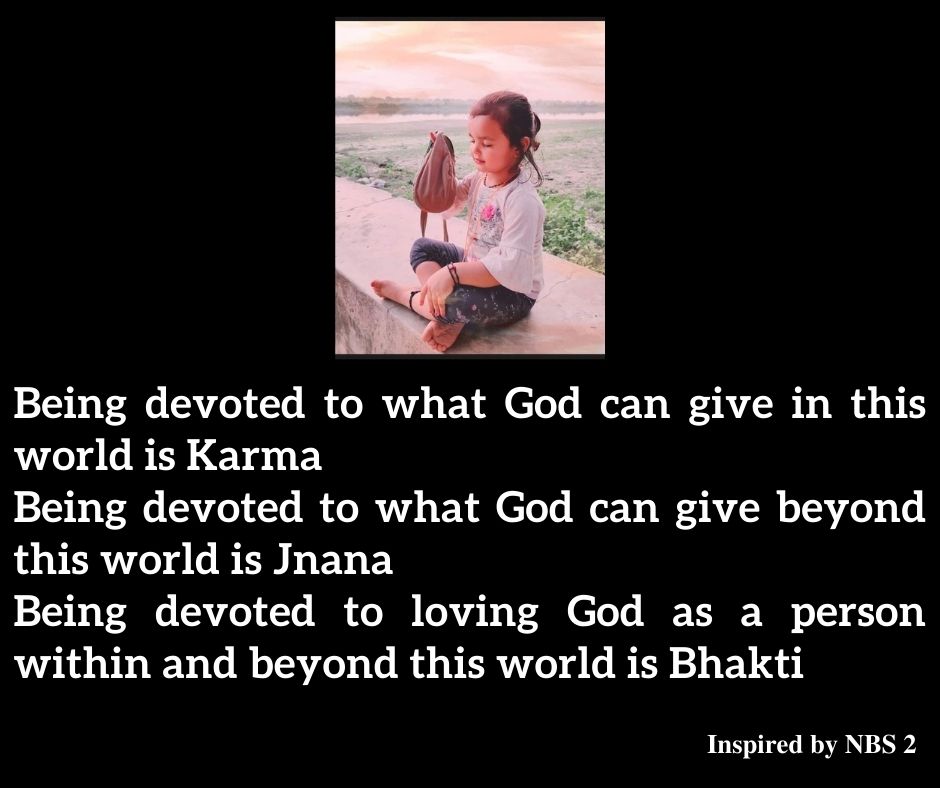 Being devoted to what God can give in this world is Karma
Being devoted to what God can give beyond this world is Jnana
Being devoted to loving God as a person within and beyond this world is Bhakti

Inspired by NBS 2